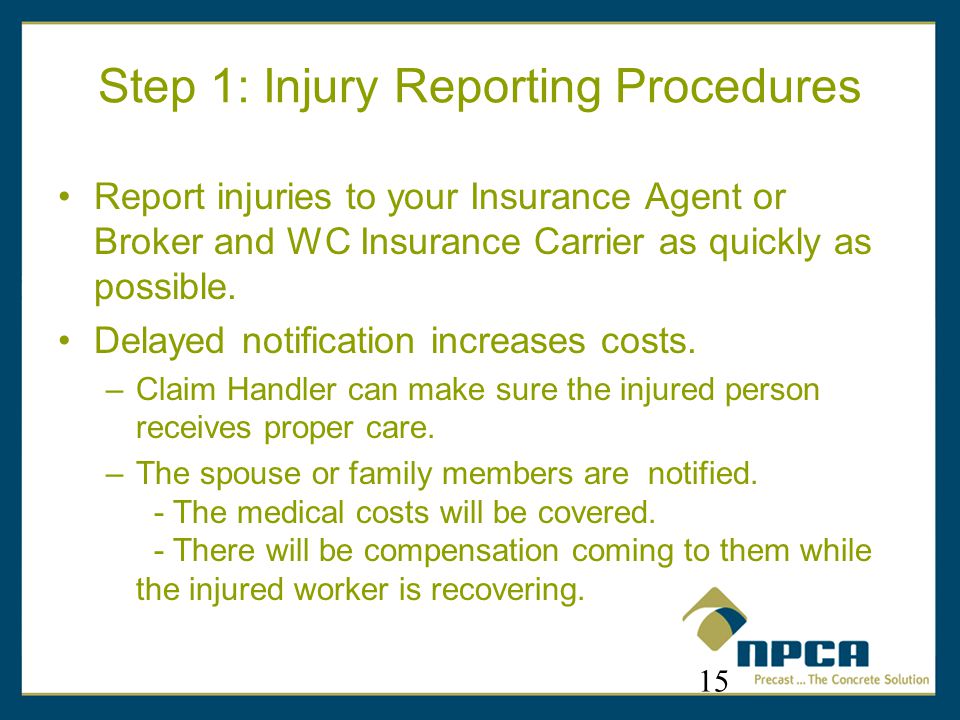 Step 1: Injury Reporting Procedures

• Report injuries to your Insurance Agent or Broker and WC Insurance Carrier as quickly as possible.

• Delayed notification increases costs.

– Claim Handler can make sure the injured person receives proper care.

– The spouse or family members are notified.
- The medical costs will be covered.
- There will be compensation coming to them while the injured worker is recovering.

NPCA
Precast ... The Concrete Solution

15